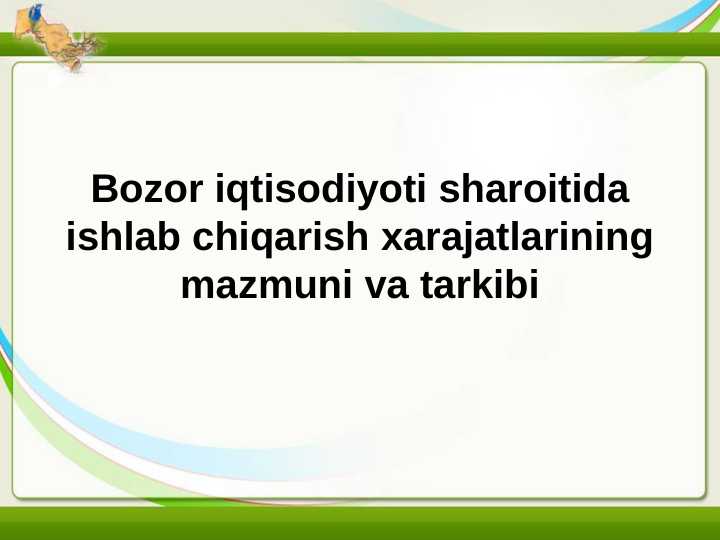 Bozor iqtisodiyoti sharoitida ishlab chiqarish xarajatlarining mazmuni va tarkibi